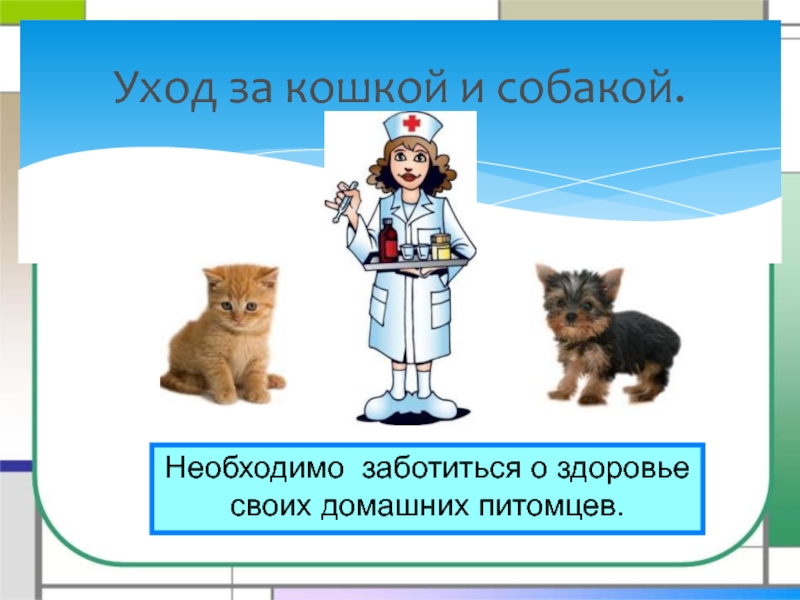 Уход за кошкой и собакой.

Необходимо заботиться о здоровье своих домашних питомцев.